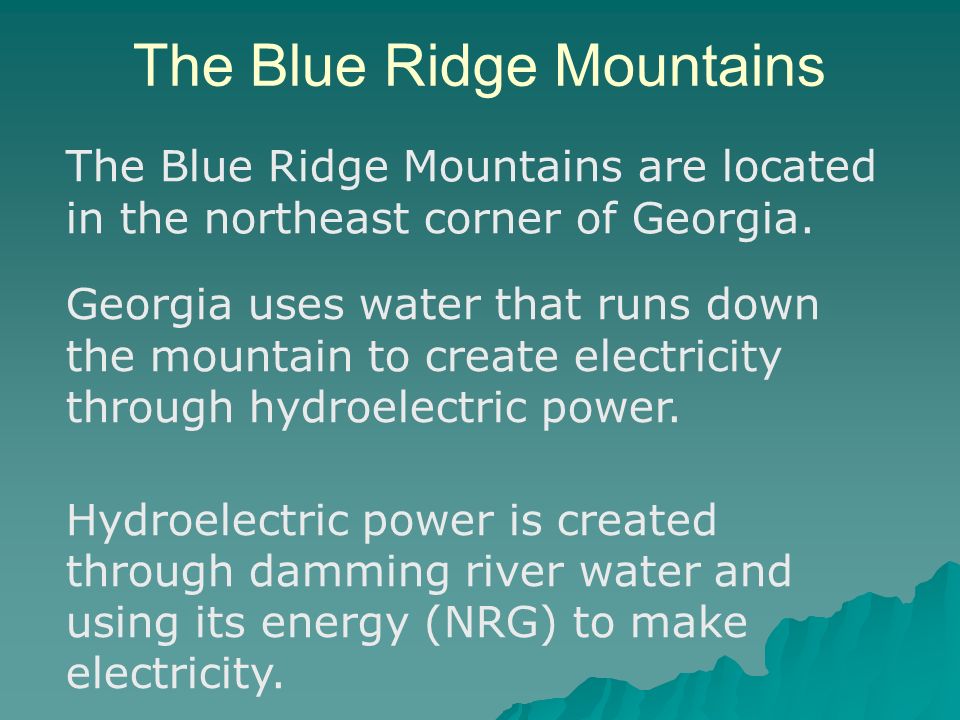 The Blue Ridge Mountains

The Blue Ridge Mountains are located in the northeast corner of Georgia.

Georgia uses water that runs down the mountain to create electricity through hydroelectric power.

Hydroelectric power is created through damming river water and using its energy (NRG) to make electricity.